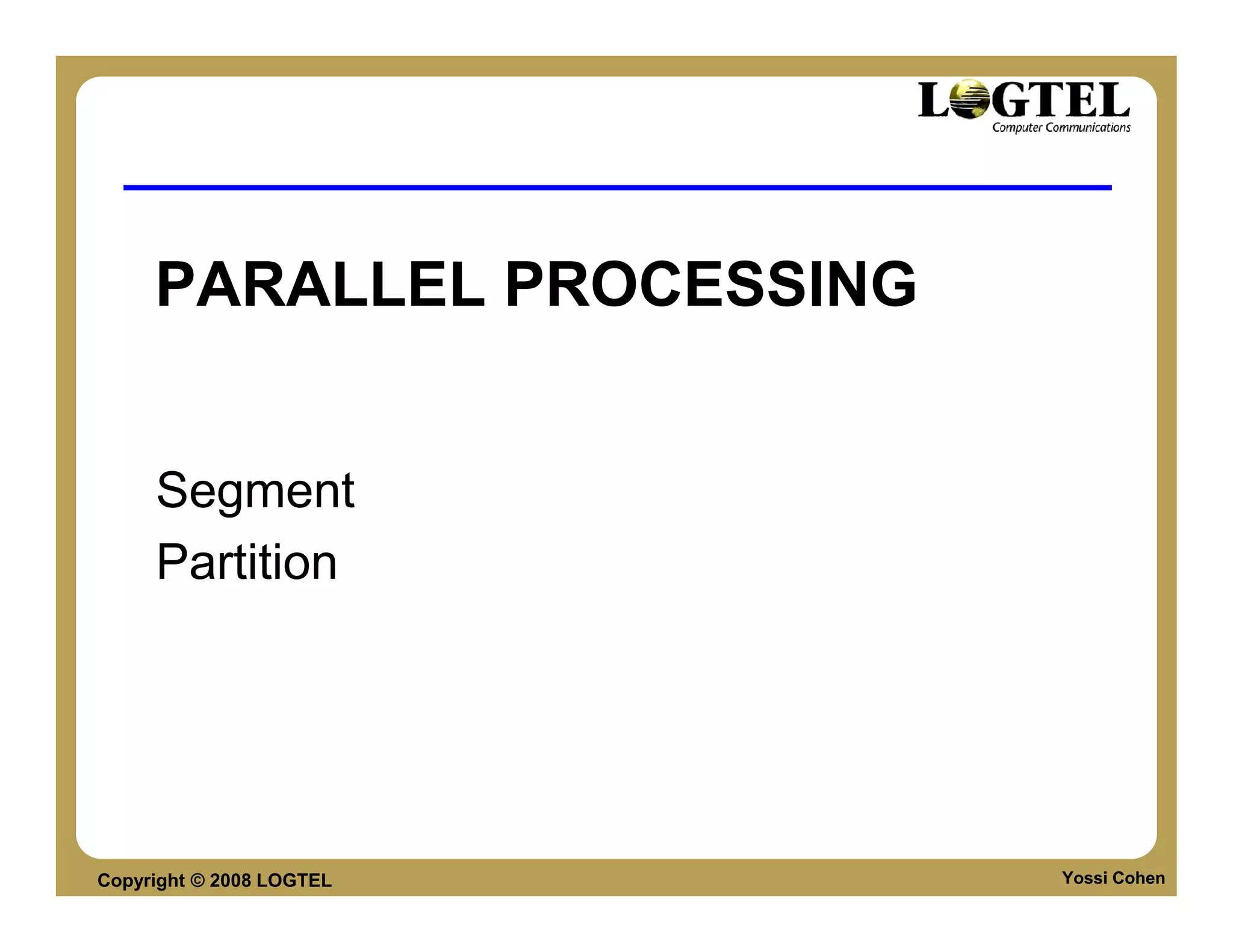 LOGTEL
Computer Communications

PARALLEL PROCESSING

Segment

Partition

Copyright © 2008 LOGTEL

Yossi Cohen